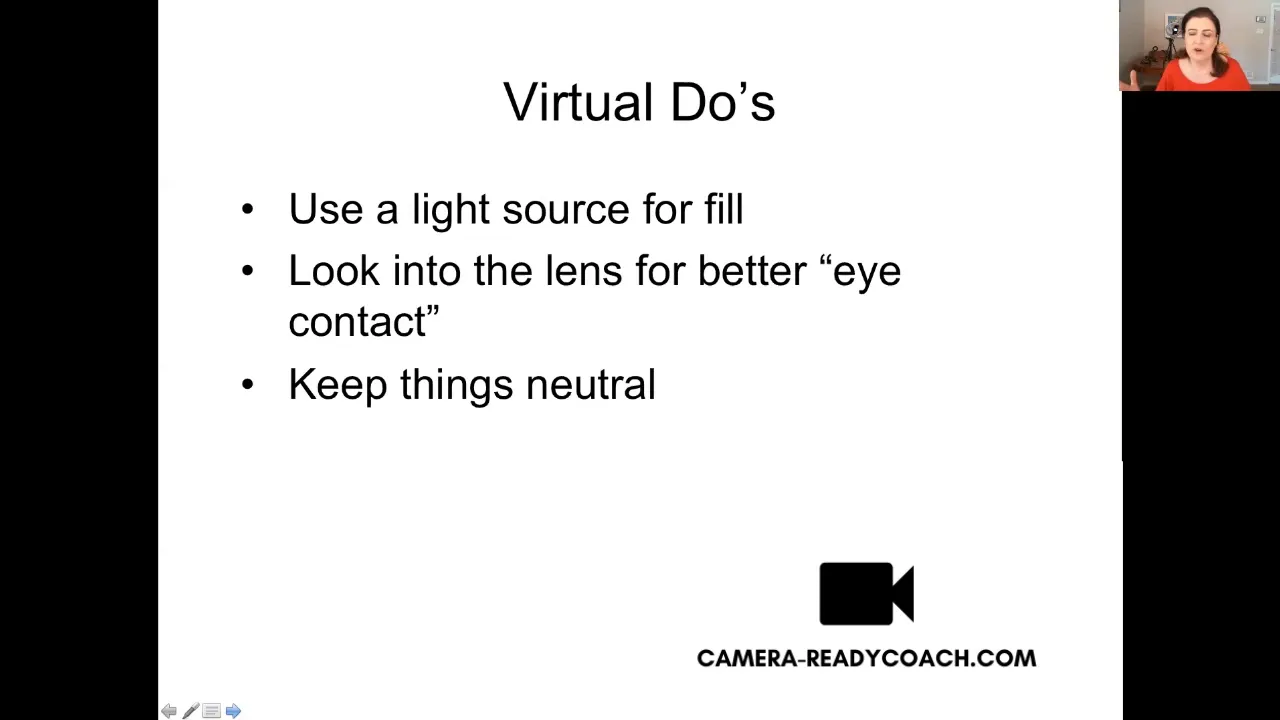 Virtual Do’s

• Use a light source for fill
• Look into the lens for better “eye contact”
• Keep things neutral

CAMERA-READYCOACH.COM